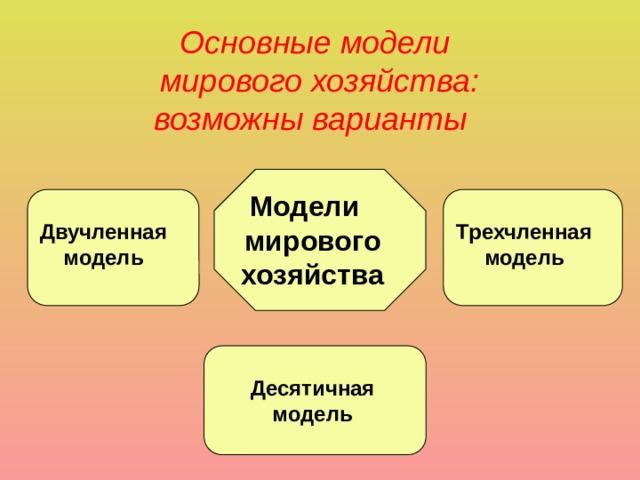 Основные модели мирового хозяйства: возможны варианты

Двучленная модель

Модели мирового хозяйства

Трехчленная модель

Десятичная модель